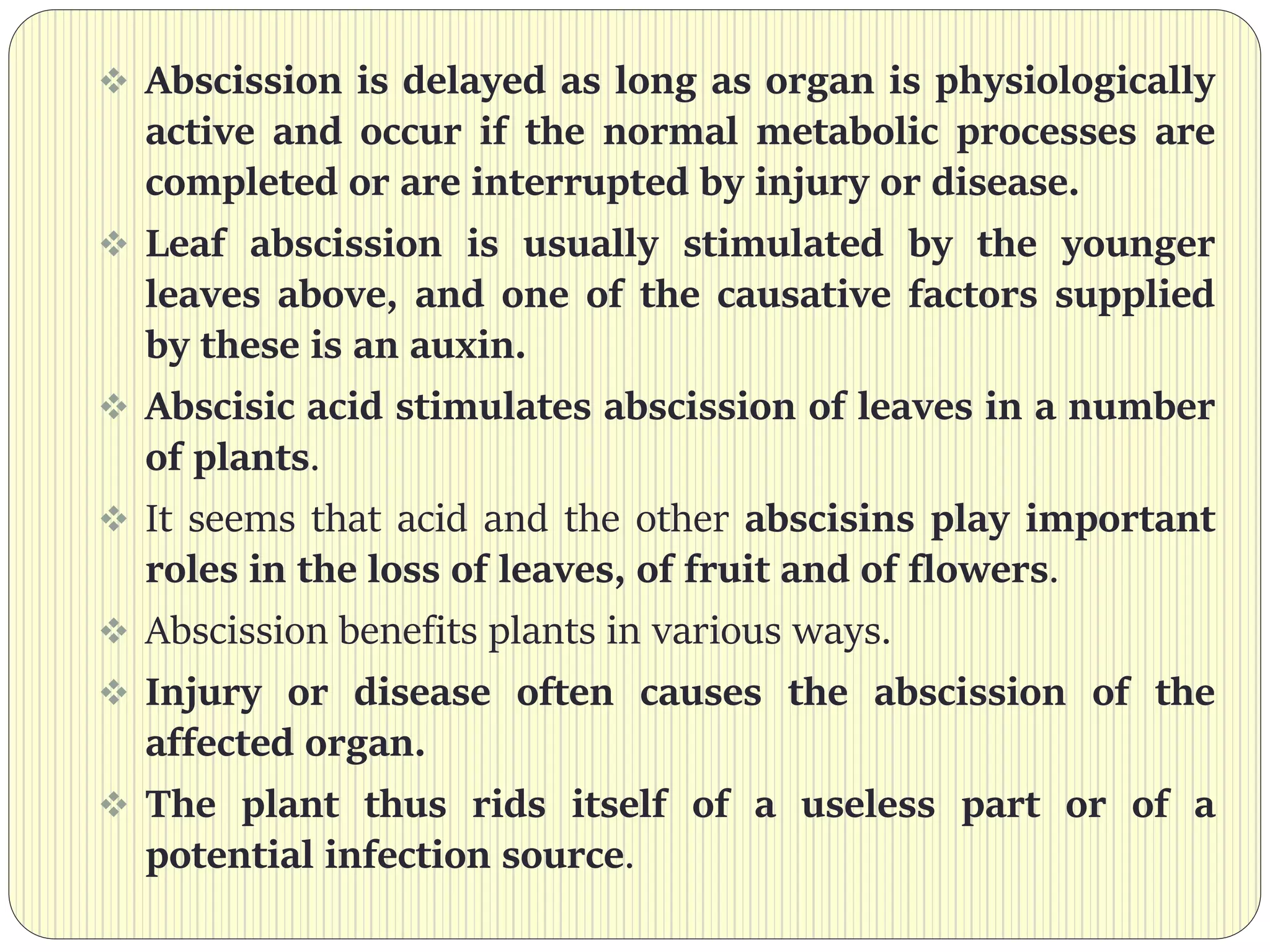 ❖ Abscission is delayed as long as organ is physiologically active and occur if the normal metabolic processes are completed or are interrupted by injury or disease.

❖ Leaf abscission is usually stimulated by the younger leaves above, and one of the causative factors supplied by these is an auxin.

❖ Abscisic acid stimulates abscission of leaves in a number of plants.

❖ It seems that acid and the other abscisins play important roles in the loss of leaves, of fruit and of flowers.

❖ Abscission benefits plants in various ways.

❖ Injury or disease often causes the abscission of the affected organ.

❖ The plant thus rids itself of a useless part or of a potential infection source.